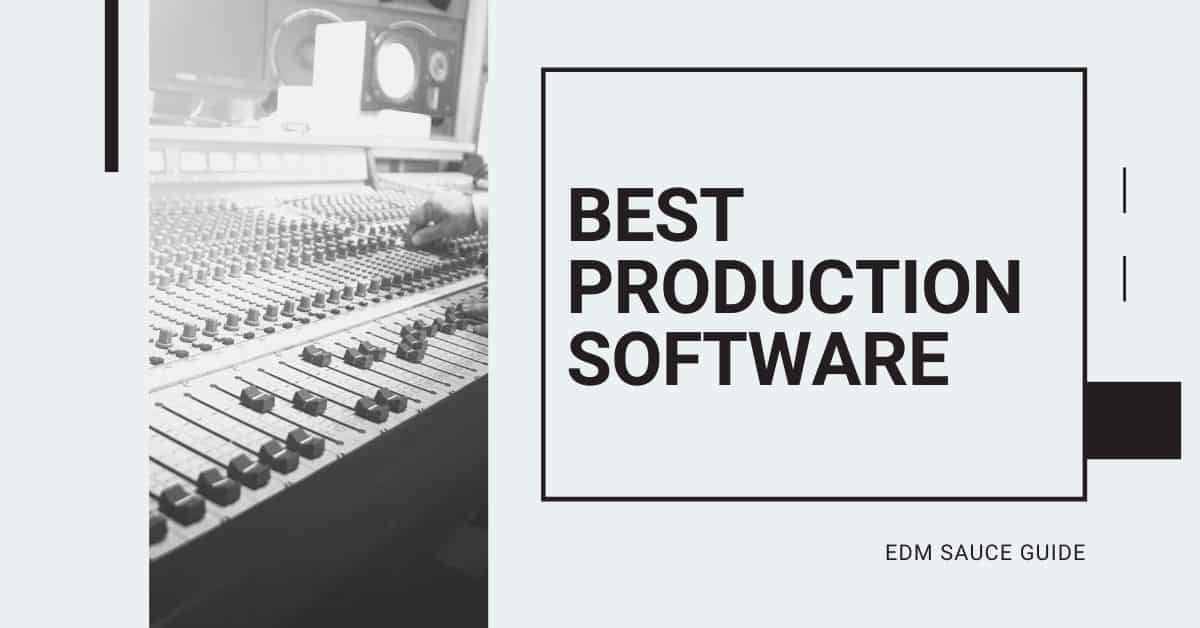 BEST PRODUCTION SOFTWARE

EDM SAUCE GUIDE